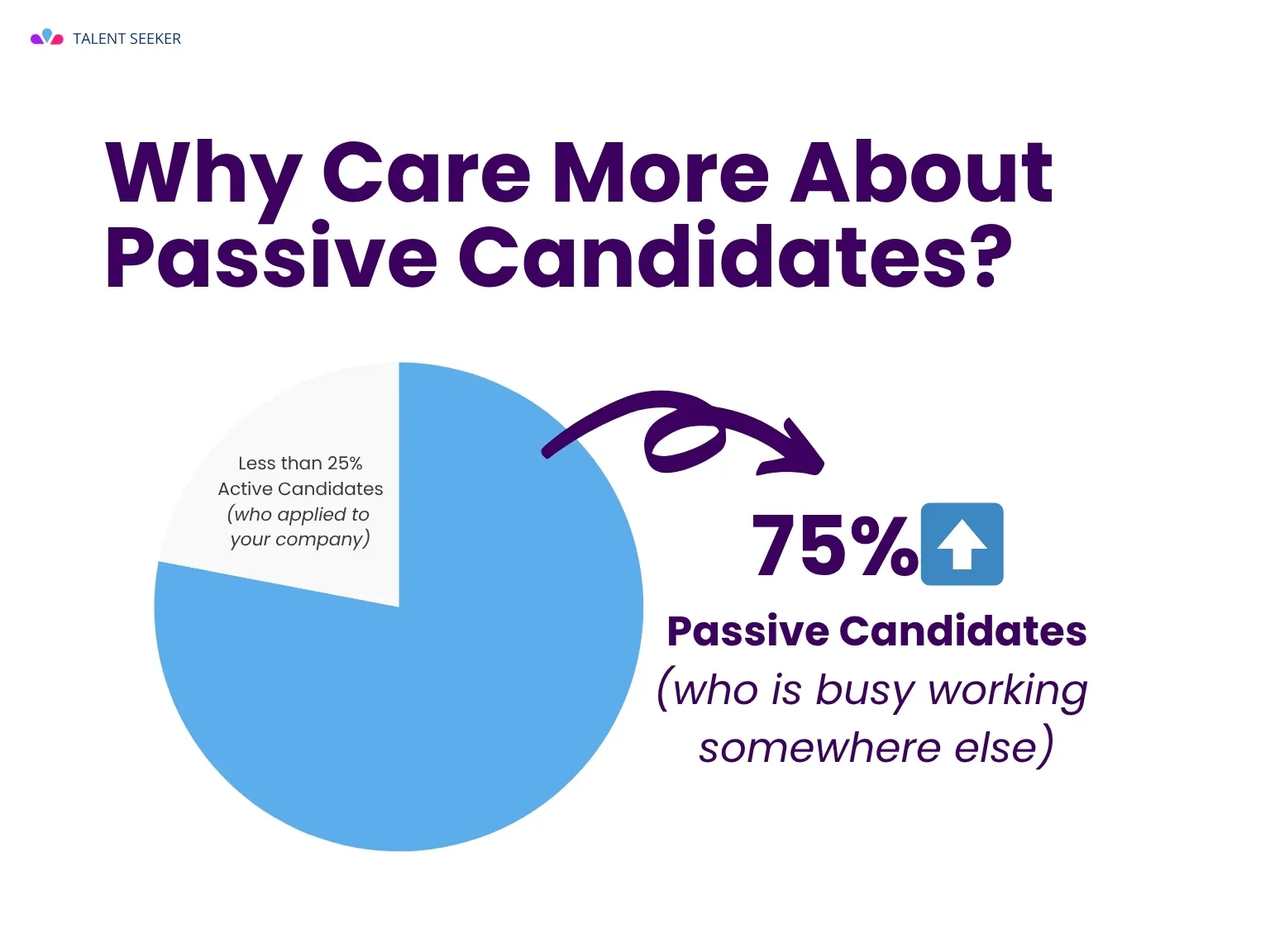 TALENT SEEKER

Why Care More About Passive Candidates?

Less than 25% Active Candidates (who applied to your company)

75%

Passive Candidates (who is busy working somewhere else)